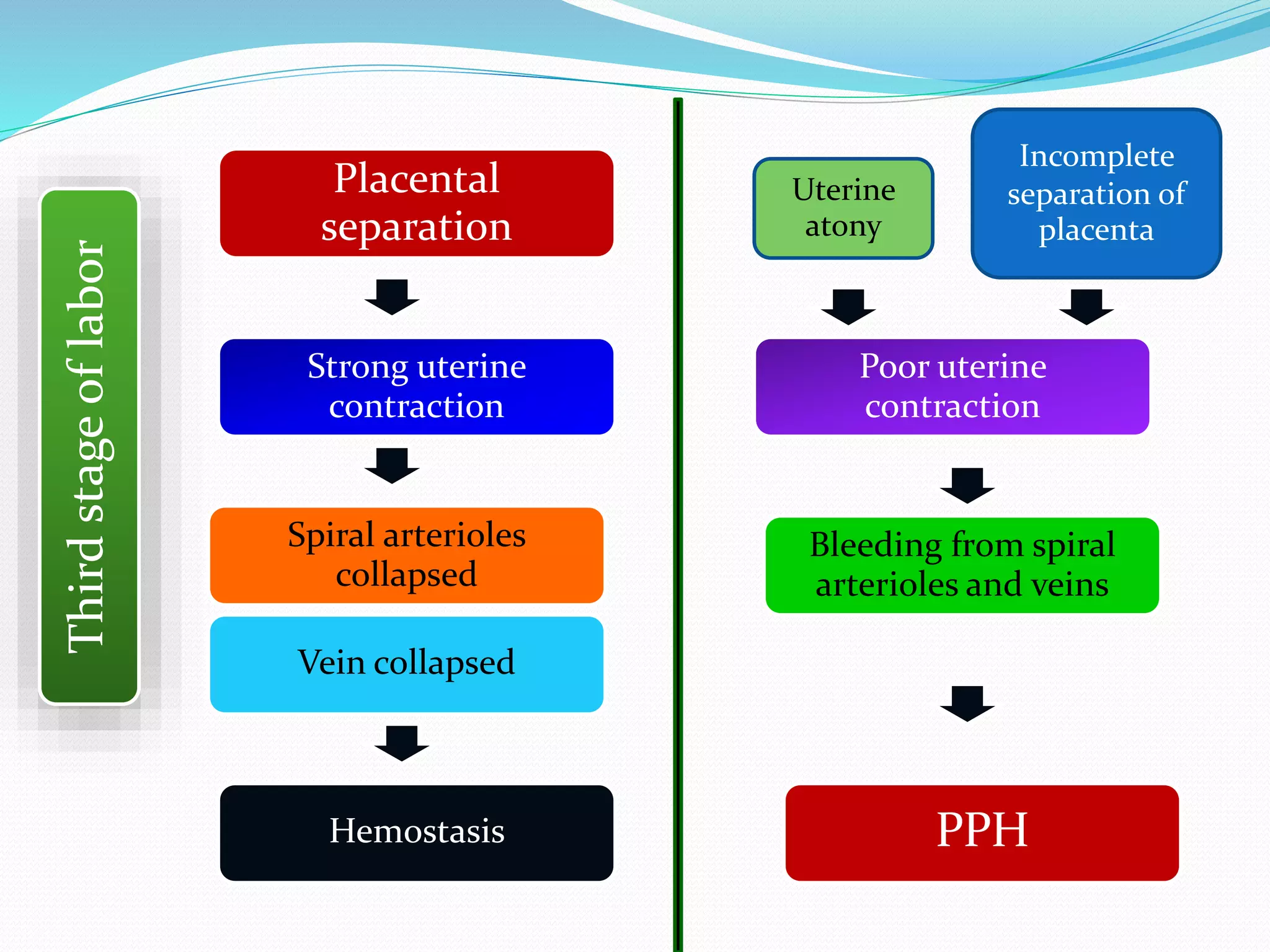 Third stage of labor

Placental separation

Strong uterine contraction

Spiral arterioles collapsed

Vein collapsed

Hemostasis

Uterine atony

Incomplete separation of placenta

Poor uterine contraction

Bleeding from spiral arterioles and veins

PPH